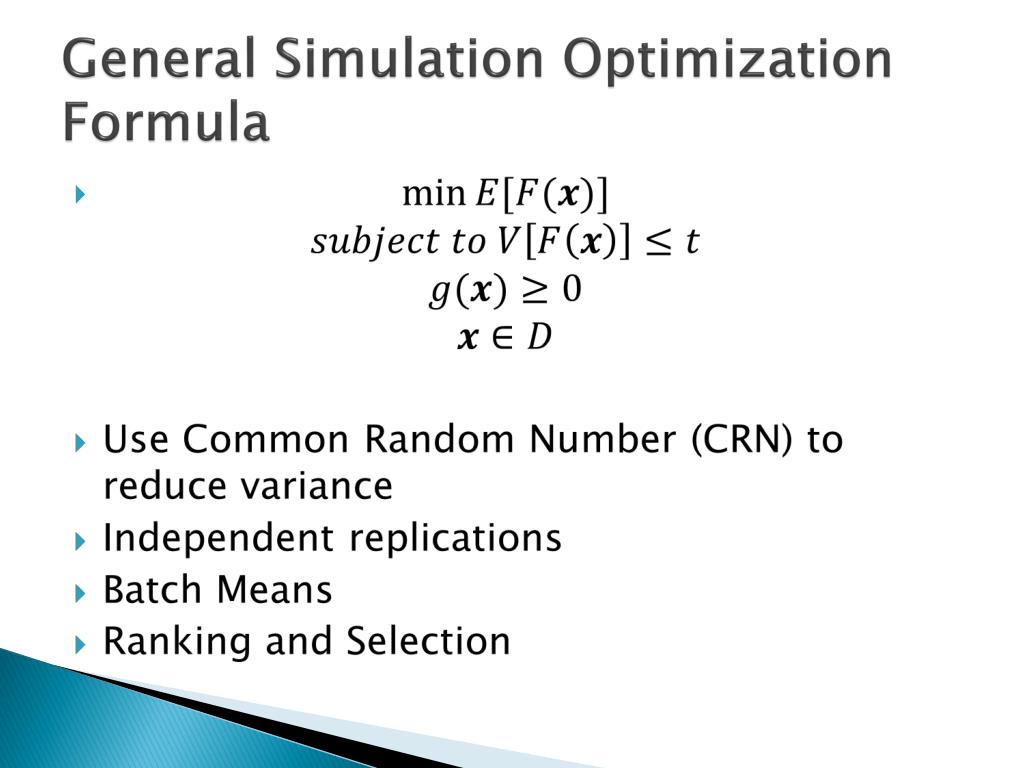 General Simulation Optimization Formula

$\min E[F(\boldsymbol{x})]$
$subject\ to\ V[F(\boldsymbol{x})] \leq t$
$g(\boldsymbol{x}) \geq 0$
$\boldsymbol{x} \in D$

Use Common Random Number (CRN) to reduce variance
Independent replications
Batch Means
Ranking and Selection